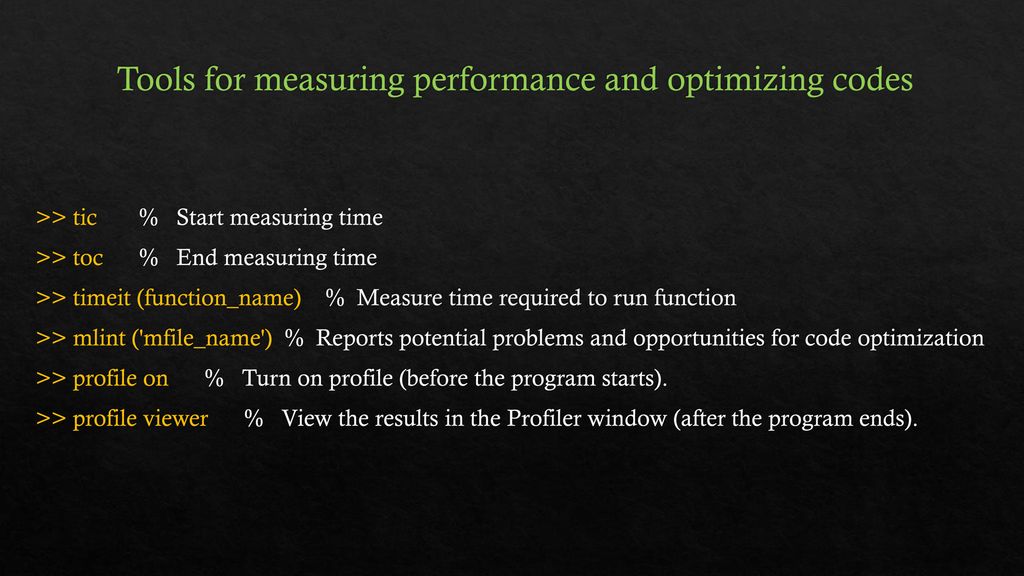 Tools for measuring performance and optimizing codes

>> tic % Start measuring time
>> toc % End measuring time
>> timeit (function_name) % Measure time required to run function
>> mlint ('mfile_name') % Reports potential problems and opportunities for code optimization
>> profile on % Turn on profile (before the program starts).
>> profile viewer % View the results in the Profiler window (after the program ends).